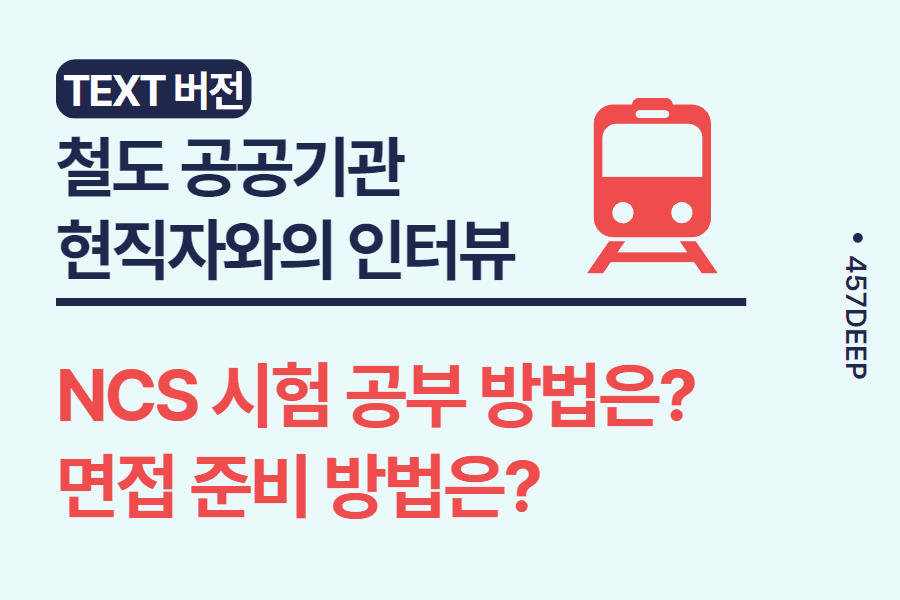 TEXT 버전

철도 공공기관
현직자와의 인터뷰

NCS 시험 공부 방법은?
면접 준비 방법은?

• 457DEEP